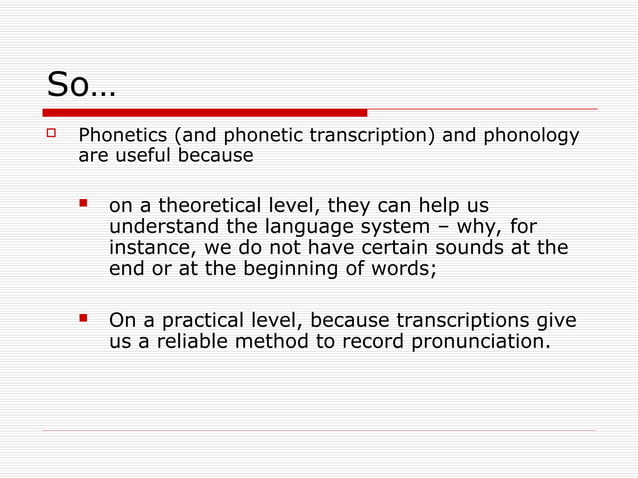 So…

Phonetics (and phonetic transcription) and phonology are useful because

on a theoretical level, they can help us understand the language system – why, for instance, we do not have certain sounds at the end or at the beginning of words;

On a practical level, because transcriptions give us a reliable method to record pronunciation.